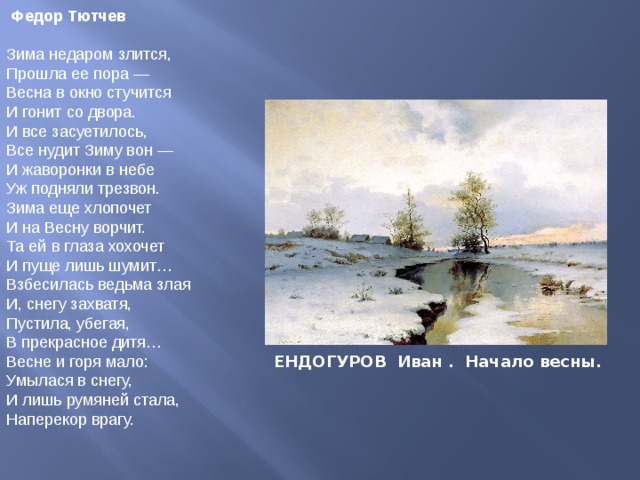 Федор Тютчев

Зима недаром злится,
Прошла ее пора —
Весна в окно стучится
И гонит со двора.
И все засуетилось,
Все нудит Зиму вон —
И жаворонки в небе
Уж подняли трезвон.
Зима еще хлопочет
И на Весну ворчит.
Та ей в глаза хохочет
И пуще лишь шумит…
Взбесилась ведьма злая
И, снегу захватя,
Пустила, убегая,
В прекрасное дитя…
Весне и горя мало:
Умылася в снегу,
И лишь румяней стала,
Наперекор врагу.

ЕНДОГУРОВ Иван . Начало весны.